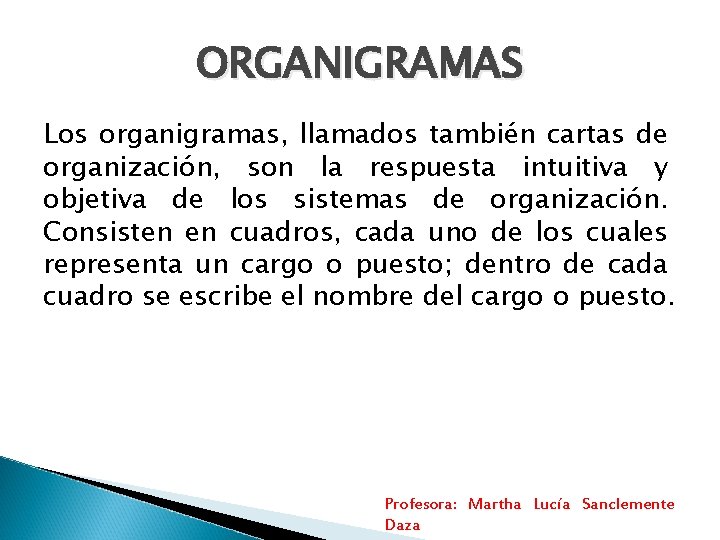 ORGANIGRAMAS

Los organigramas, llamados también cartas de organización, son la respuesta intuitiva y objetiva de los sistemas de organización. Consisten en cuadros, cada uno de los cuales representa un cargo o puesto; dentro de cada cuadro se escribe el nombre del cargo o puesto.

Profesora: Martha Lucía Sanclemente Daza